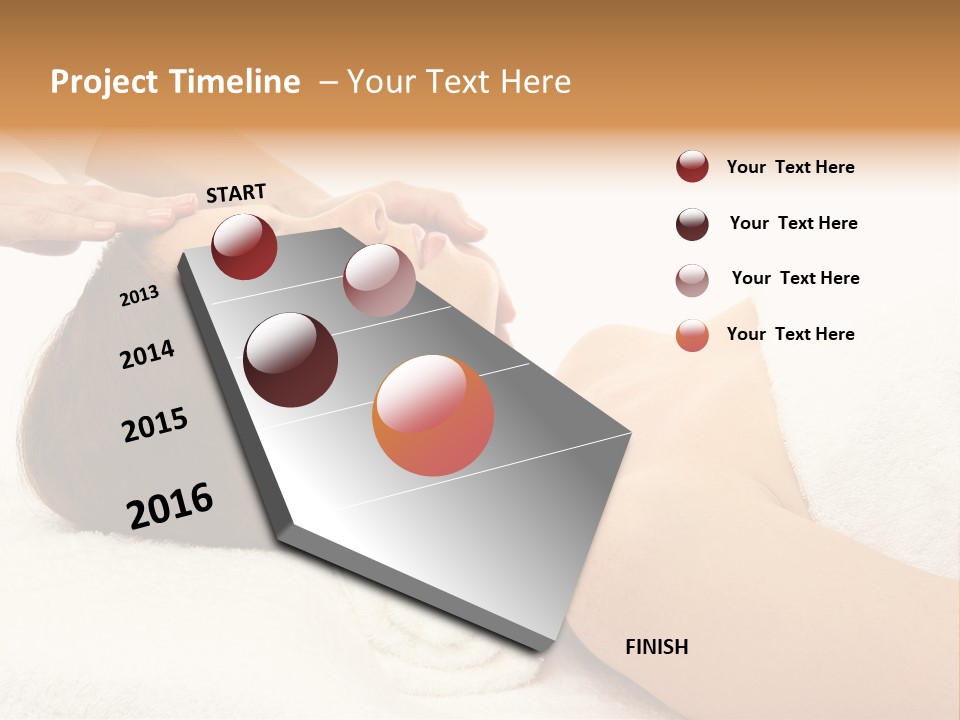 Project Timeline – Your Text Here

START

2013

2014

2015

2016

FINISH

Your Text Here

Your Text Here

Your Text Here

Your Text Here